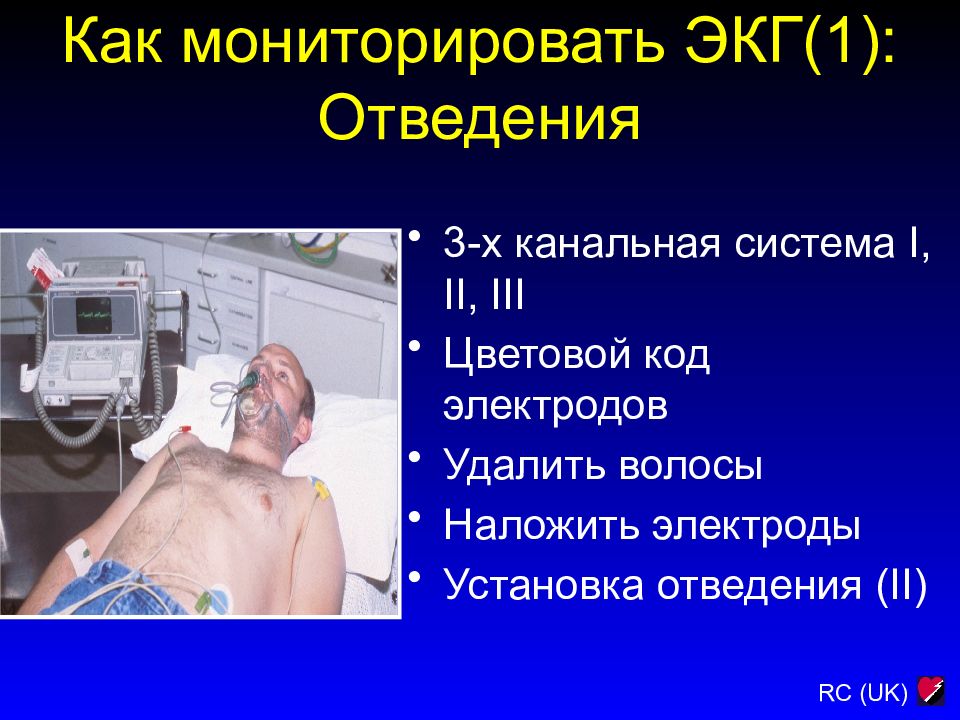 Как мониторировать ЭКГ(1): Отведения

• 3-х канальная система I, II, III
• Цветовой код электродов
• Удалить волосы
• Наложить электроды
• Установка отведения (II)

RC (UK)